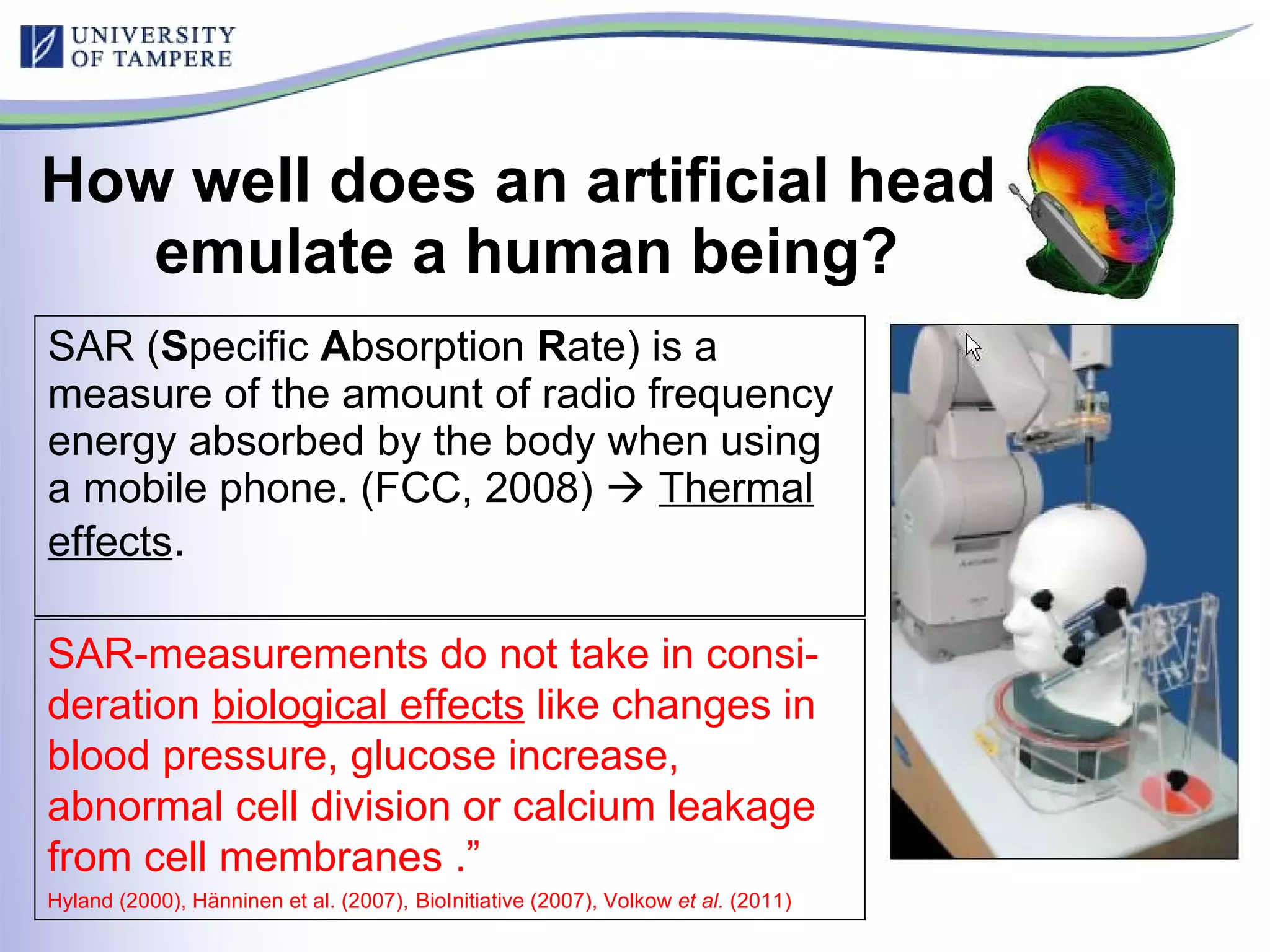 UNIVERSITY OF TAMPERE

How well does an artificial head emulate a human being?

SAR (Specific Absorption Rate) is a measure of the amount of radio frequency energy absorbed by the body when using a mobile phone. (FCC, 2008) → Thermal effects.

SAR-measurements do not take in consideration biological effects like changes in blood pressure, glucose increase, abnormal cell division or calcium leakage from cell membranes .”

Hyland (2000), Hänninen et al. (2007), BioInitiative (2007), Volkow et al. (2011)